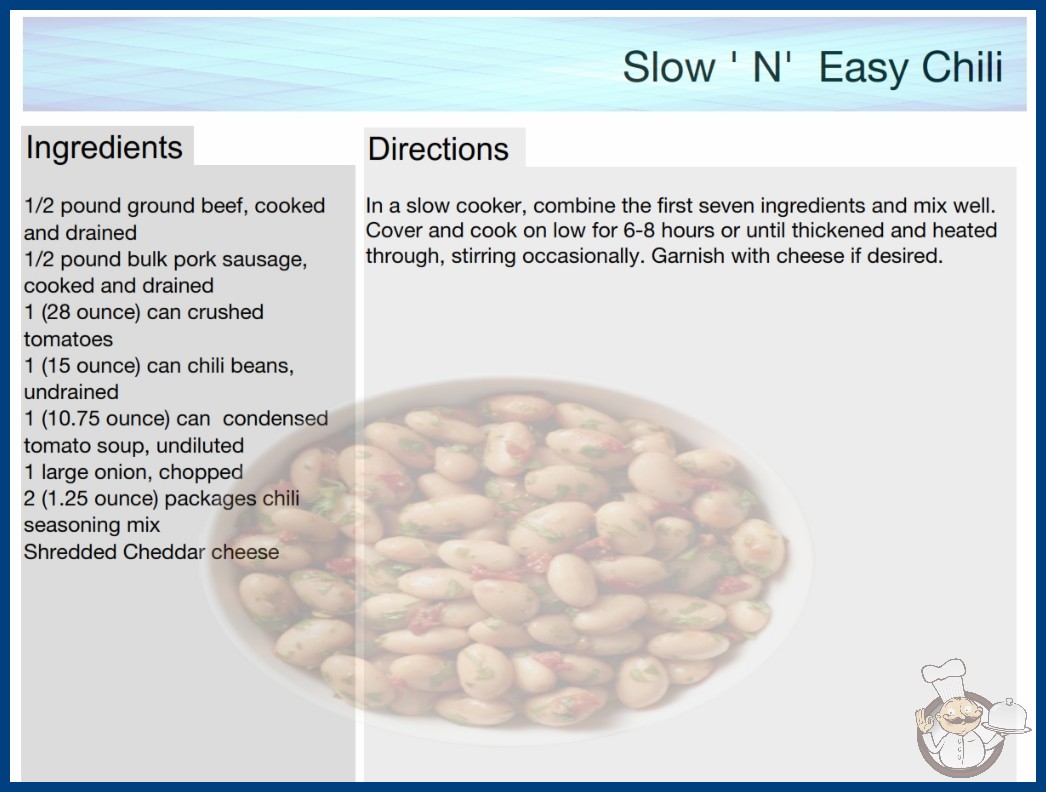 Slow ' N' Easy Chili

Ingredients

1/2 pound ground beef, cooked and drained
1/2 pound bulk pork sausage, cooked and drained
1 (28 ounce) can crushed tomatoes
1 (15 ounce) can chili beans, undrained
1 (10.75 ounce) can condensed tomato soup, undiluted
1 large onion, chopped
2 (1.25 ounce) packages chili seasoning mix
Shredded Cheddar cheese

Directions

In a slow cooker, combine the first seven ingredients and mix well. Cover and cook on low for 6-8 hours or until thickened and heated through, stirring occasionally. Garnish with cheese if desired.